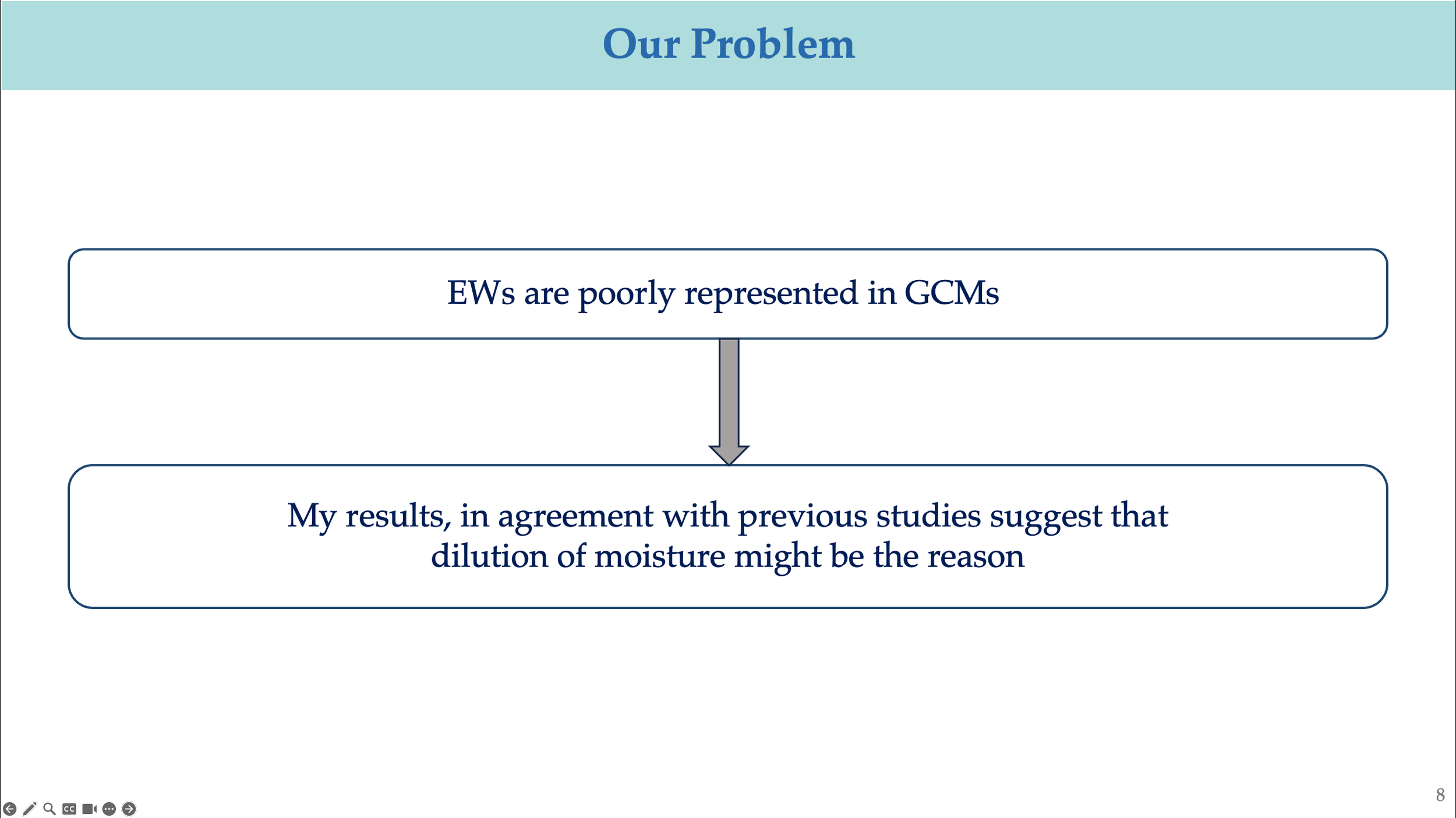 Our Problem

EWs are poorly represented in GCMs

My results, in agreement with previous studies suggest that dilution of moisture might be the reason

CC

8